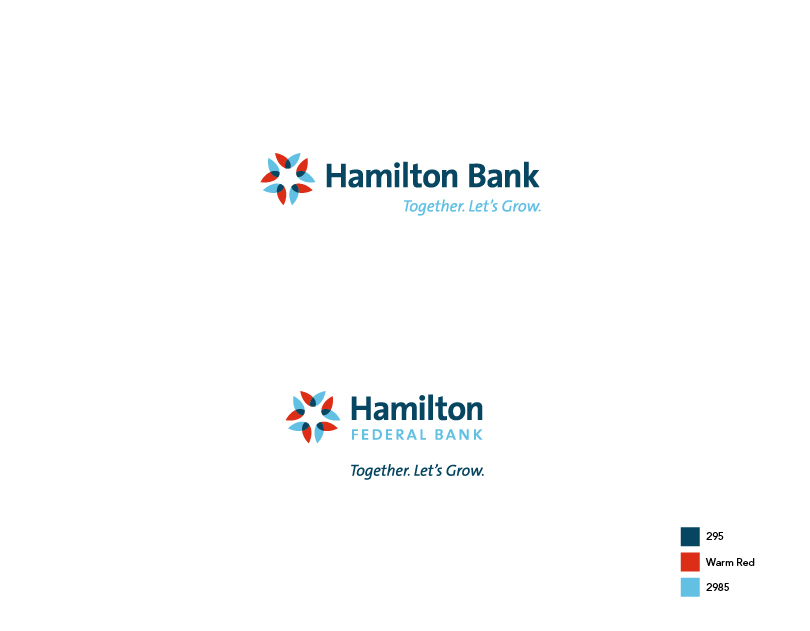 Hamilton Bank
Together. Let's Grow.

Hamilton
FEDERAL BANK
Together. Let's Grow.

295
Warm Red
2985